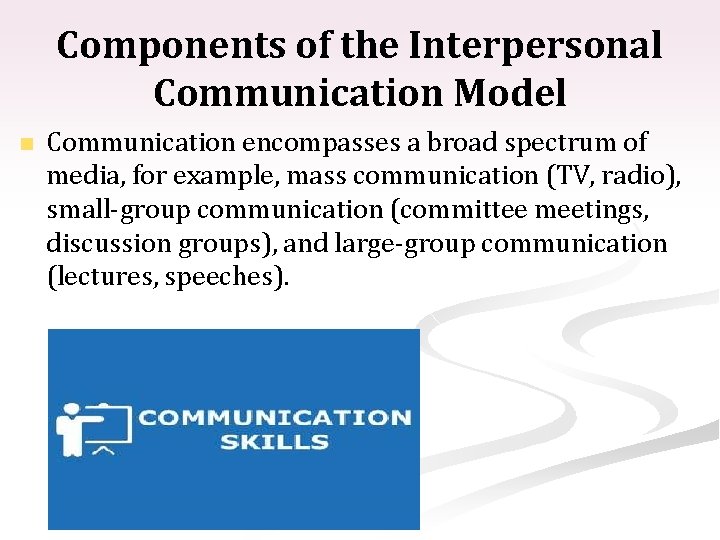 Components of the Interpersonal Communication Model

Communication encompasses a broad spectrum of media, for example, mass communication (TV, radio), small-group communication (committee meetings, discussion groups), and large-group communication (lectures, speeches).

COMMUNICATION SKILLS